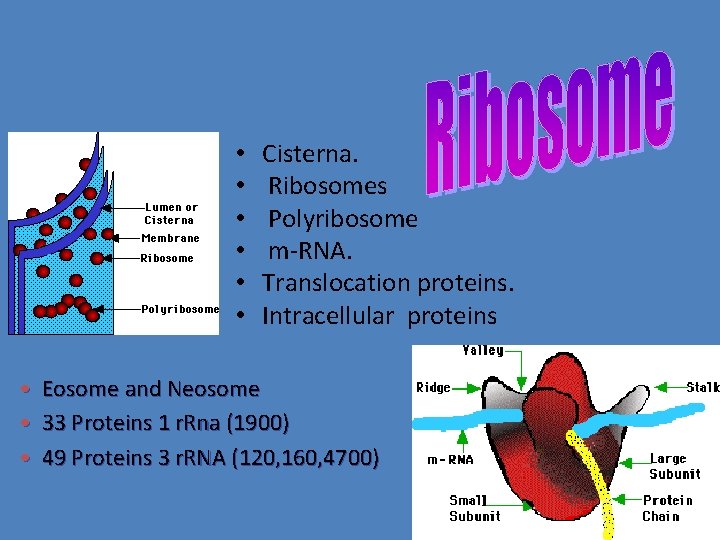 Ribosome

Lumen or Cisterna
Membrane
Ribosome
Polyribosome

• Cisterna.
• Ribosomes
• Polyribosome
• m-RNA.
• Translocation proteins.
• Intracellular proteins

• Eosome and Neosome
• 33 Proteins 1 rRna (1900)
• 49 Proteins 3 rRNA (120,160,4700)

Valley
Ridge
Stalk
m-RNA
Large Subunit
Small Subunit
Protein Chain